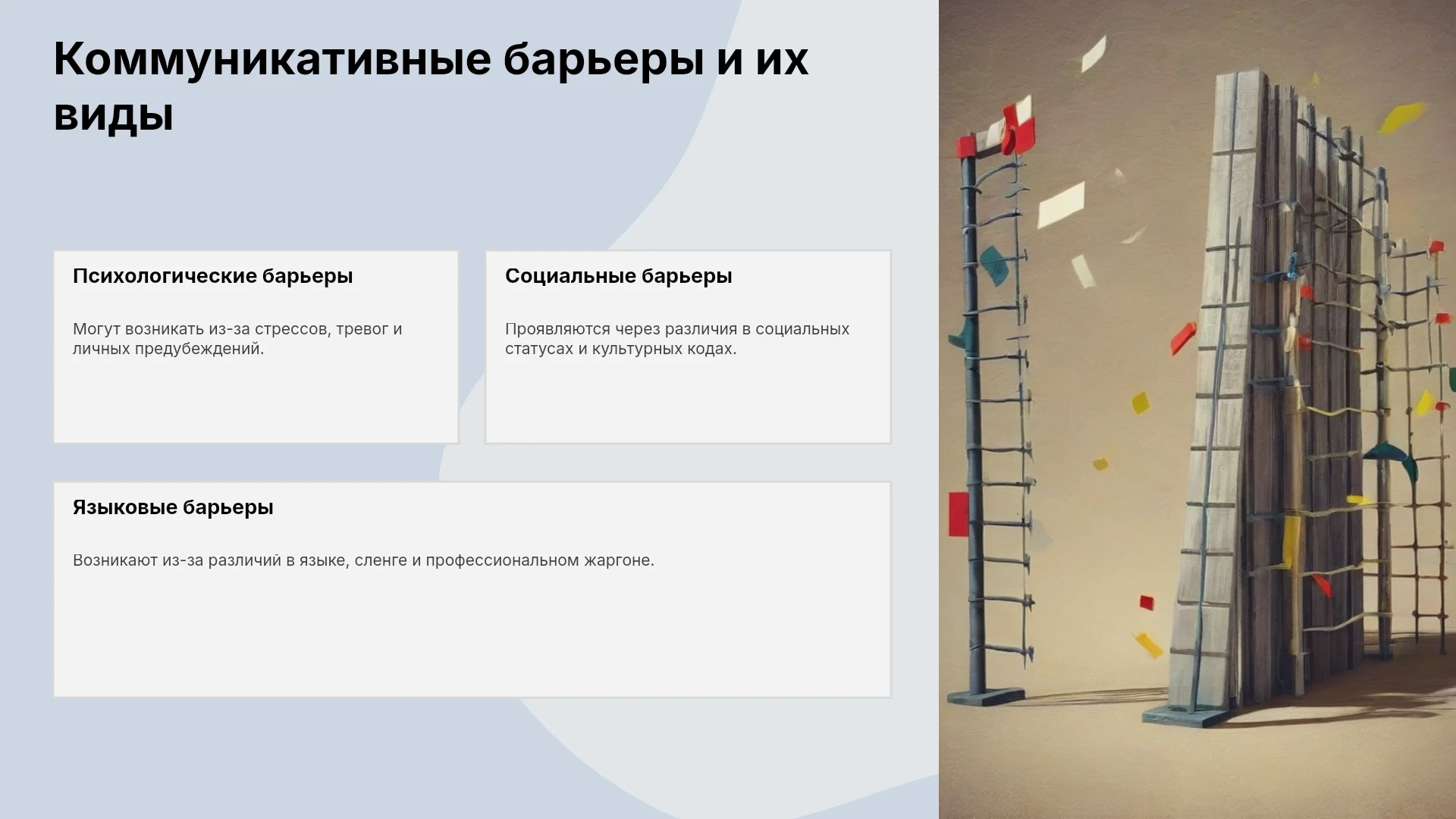 Коммуникативные барьеры и их виды

Психологические барьеры

Могут возникать из-за стрессов, тревог и личных предубеждений.

Социальные барьеры

Проявляются через различия в социальных статусах и культурных кодах.

Языковые барьеры

Возникают из-за различий в языке, сленге и профессиональном жаргоне.